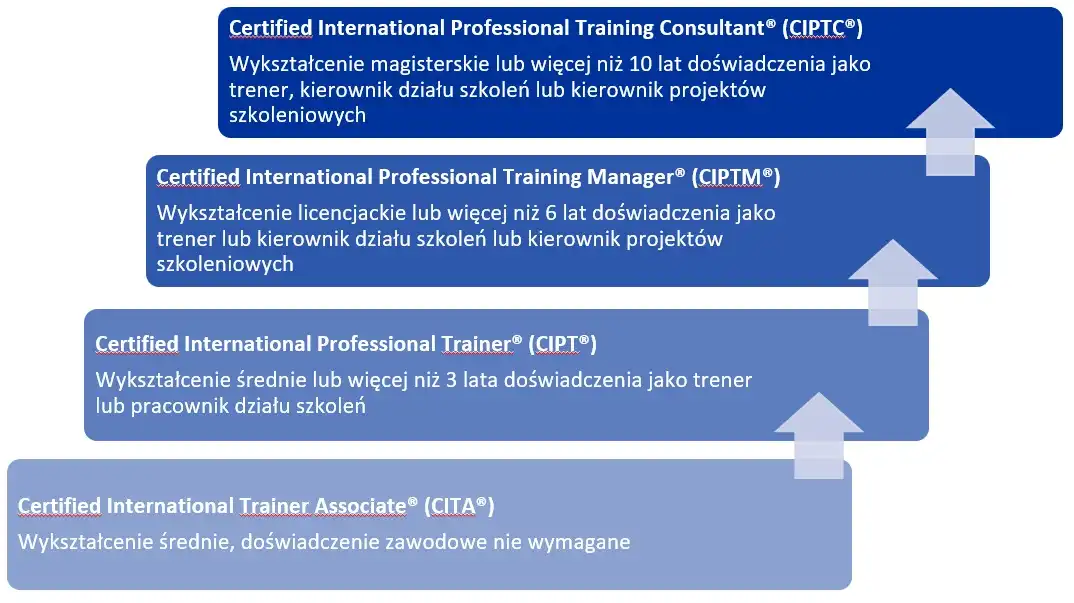 Certified International Professional Training Consultant® (CIPTC®)

Wykształcenie magisterskie lub więcej niż 10 lat doświadczenia jako trener, kierownik działu szkoleń lub kierownik projektów szkoleniowych

Certified International Professional Training Manager® (CIPTM®)

Wykształcenie licencjackie lub więcej niż 6 lat doświadczenia jako trener lub kierownik działu szkoleń lub kierownik projektów szkoleniowych

Certified International Professional Trainer® (CIPT®)

Wykształcenie średnie lub więcej niż 3 lata doświadczenia jako trener lub pracownik działu szkoleń

Certified International Trainer Associate® (CITA®)

Wykształcenie średnie, doświadczenie zawodowe nie wymagane